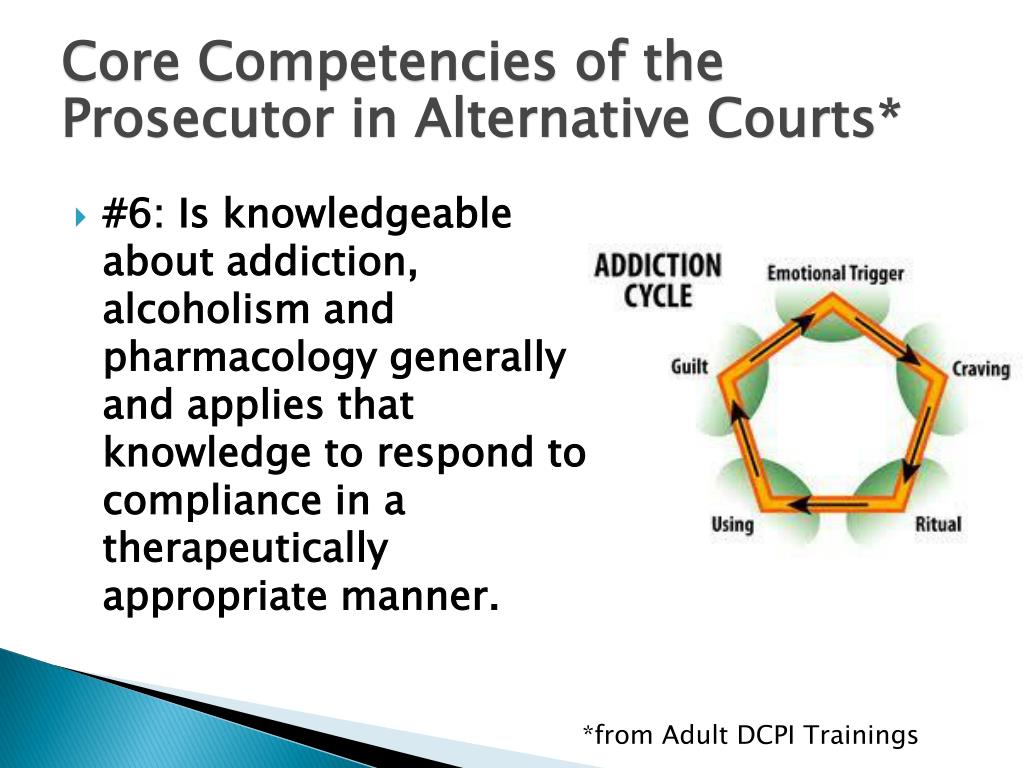 Core Competencies of the Prosecutor in Alternative Courts*

#6: Is knowledgeable about addiction, alcoholism and pharmacology generally and applies that knowledge to respond to compliance in a therapeutically appropriate manner.

ADDICTION CYCLE

Emotional Trigger

Craving

Ritual

Using

Guilt

*from Adult DCPI Trainings